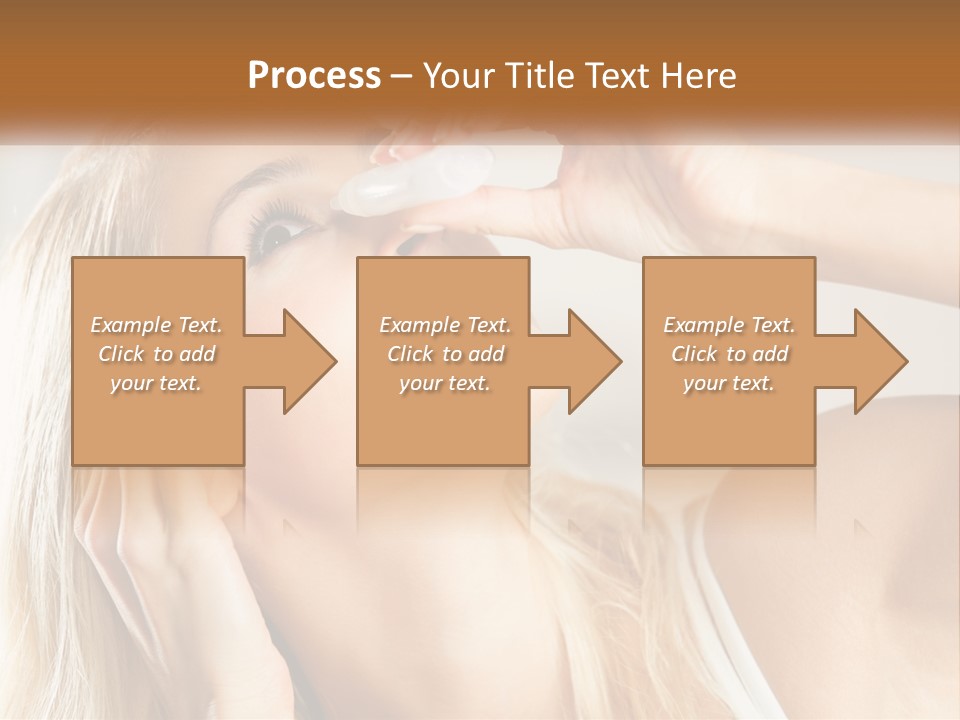 Process – Your Title Text Here

Example Text. Click to add your text.

Example Text. Click to add your text.

Example Text. Click to add your text.